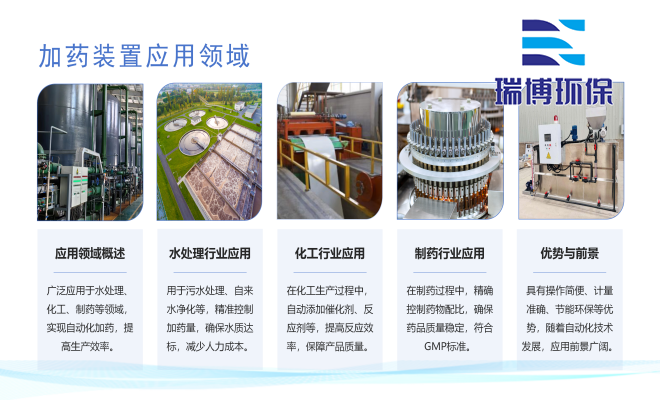 加药装置应用领域

瑞博环保

应用领域概述

广泛应用于水处理、化工、制药等领域，实现自动化加药，提高生产效率。

水处理行业应用

用于污水处理、自来水净化等，精准控制加药量，确保水质达标，减少人力成本。

化工行业应用

在化工生产过程中，自动添加催化剂、反应剂等，提高反应效率，保障产品质量。

制药行业应用

在制药过程中，精确控制药物配比，确保药品质量稳定，符合GMP标准。

优势与前景

具有操作简便、计量准确、节能环保等优势，随着自动化技术发展，应用前景广阔。